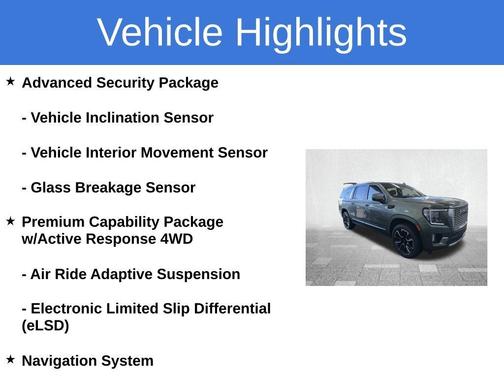 Vehicle Highlights

★ Advanced Security Package

- Vehicle Inclination Sensor

- Vehicle Interior Movement Sensor

- Glass Breakage Sensor

★ Premium Capability Package w/Active Response 4WD

- Air Ride Adaptive Suspension

- Electronic Limited Slip Differential (eLSD)

★ Navigation System